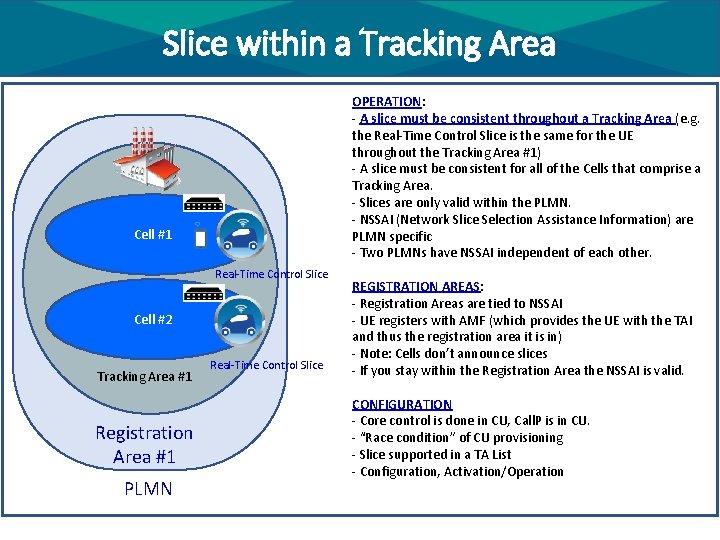 Slice within a Tracking Area

Cell #1

Real-Time Control Slice

Cell #2

Real-Time Control Slice

Tracking Area #1

Registration Area #1

PLMN

OPERATION:
- A slice must be consistent throughout a Tracking Area (e.g. the Real-Time Control Slice is the same for the UE throughout the Tracking Area #1)
- A slice must be consistent for all of the Cells that comprise a Tracking Area.
- Slices are only valid within the PLMN.
- NSSAI (Network Slice Selection Assistance Information) are PLMN specific
- Two PLMNs have NSSAI independent of each other.

REGISTRATION AREAS:
- Registration Areas are tied to NSSAI
- UE registers with AMF (which provides the UE with the TAI and thus the registration area it is in)
- Note: Cells don't announce slices
- If you stay within the Registration Area the NSSAI is valid.

CONFIGURATION
- Core control is done in CU, CallP is in CU.
- "Race condition" of CU provisioning
- Slice supported in a TA List
- Configuration, Activation/Operation